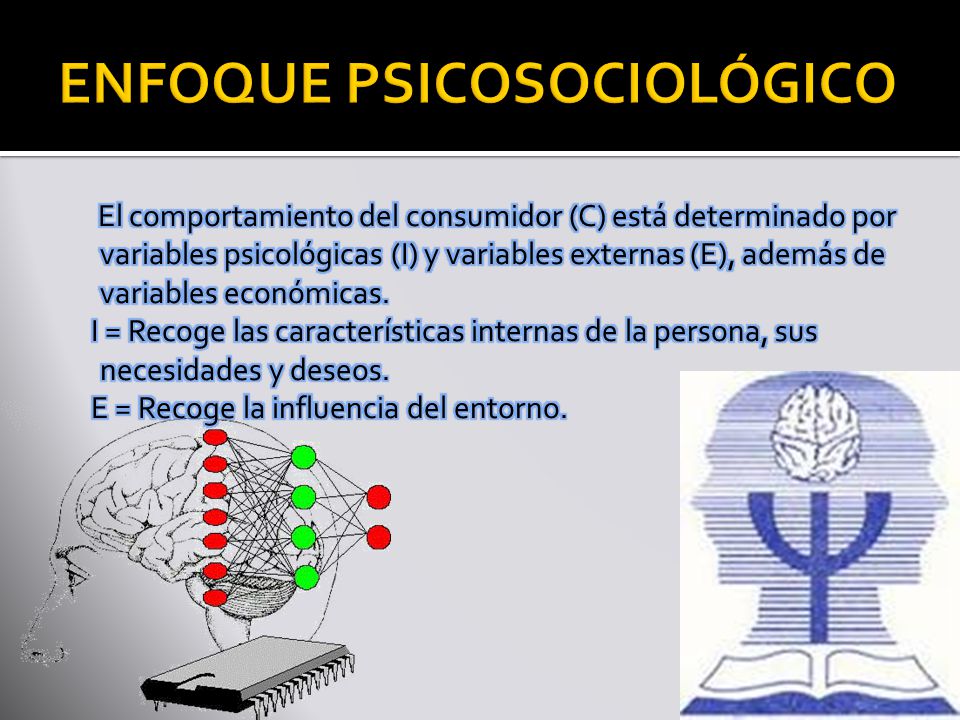 ENFOQUE PSICOSOCIOLÓGICO

El comportamiento del consumidor (C) está determinado por variables psicológicas (I) y variables externas (E), además de variables económicas.

I = Recoge las características internas de la persona, sus necesidades y deseos.

E = Recoge la influencia del entorno.